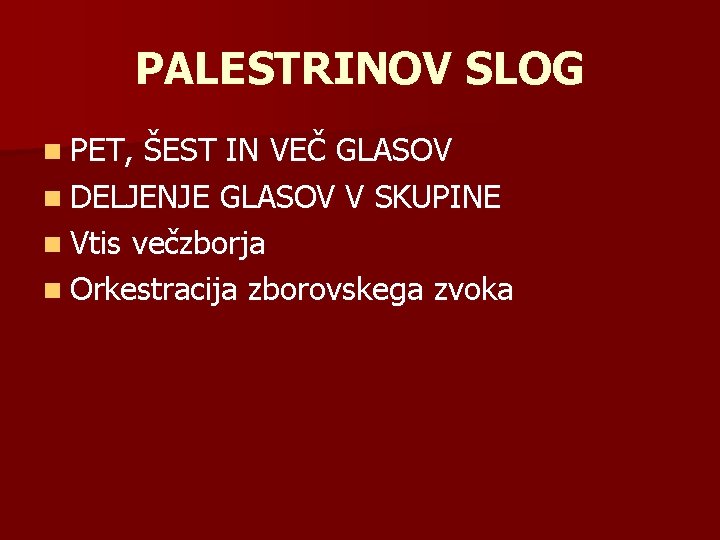 PALESTRINOV SLOG

- PET, ŠEST IN VEČ GLASOV
- DELJENJE GLASOV V SKUPINE
- Vtis večzborja
- Orkestracija zborovskega zvoka